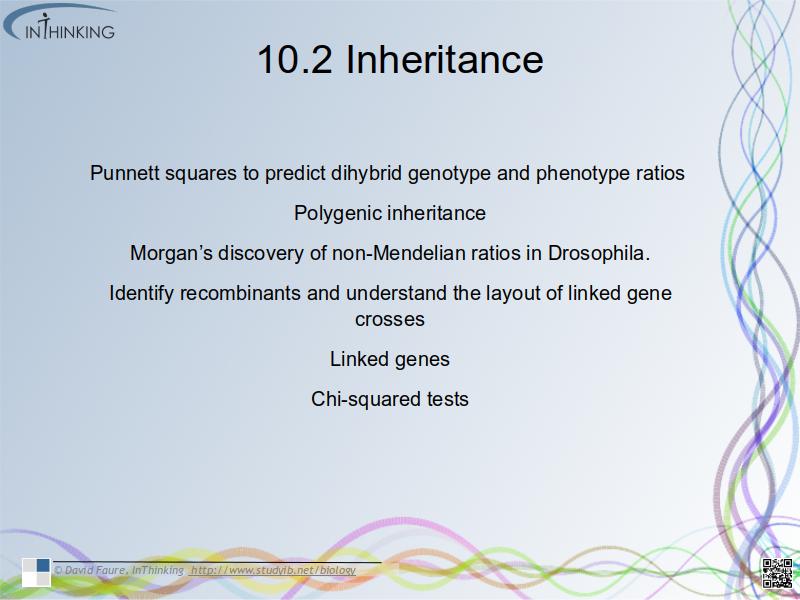 INTHINKING

10.2 Inheritance

Punnett squares to predict dihybrid genotype and phenotype ratios

Polygenic inheritance

Morgan's discovery of non-Mendelian ratios in Drosophila.

Identify recombinants and understand the layout of linked gene crosses

Linked genes

Chi-squared tests

© David Faure, InThinking http://www.studyib.net/biology